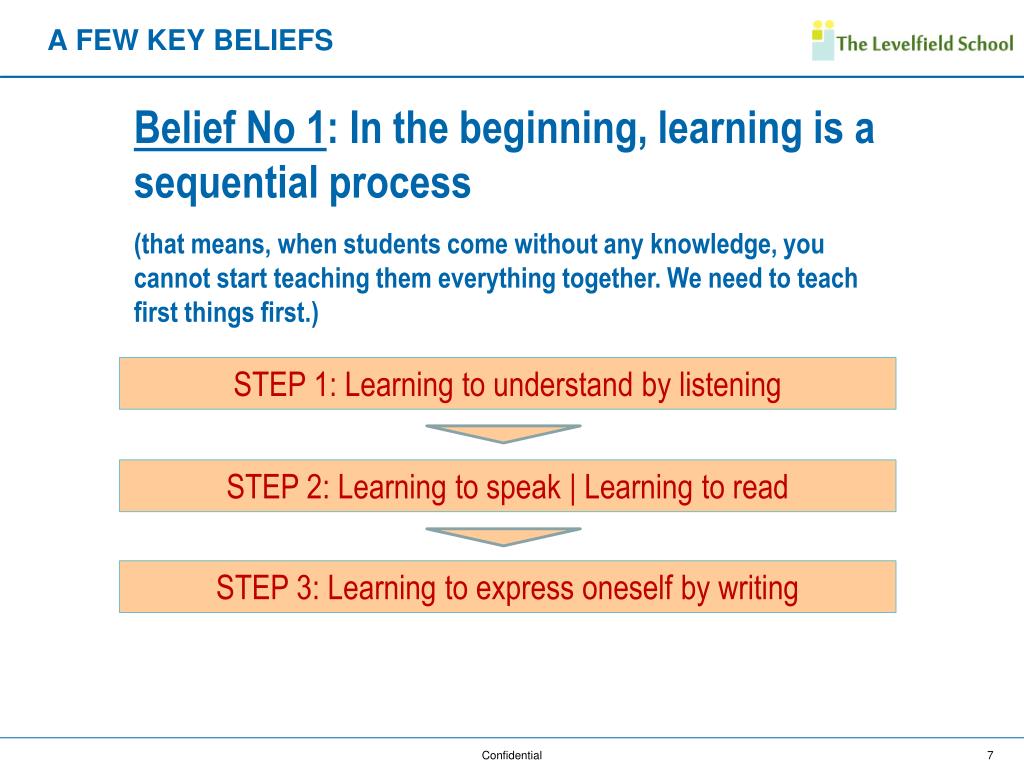 A FEW KEY BELIEFS

The Levelfield School

Belief No 1: In the beginning, learning is a sequential process

(that means, when students come without any knowledge, you cannot start teaching them everything together. We need to teach first things first.)

STEP 1: Learning to understand by listening

STEP 2: Learning to speak | Learning to read

STEP 3: Learning to express oneself by writing

Confidential

7